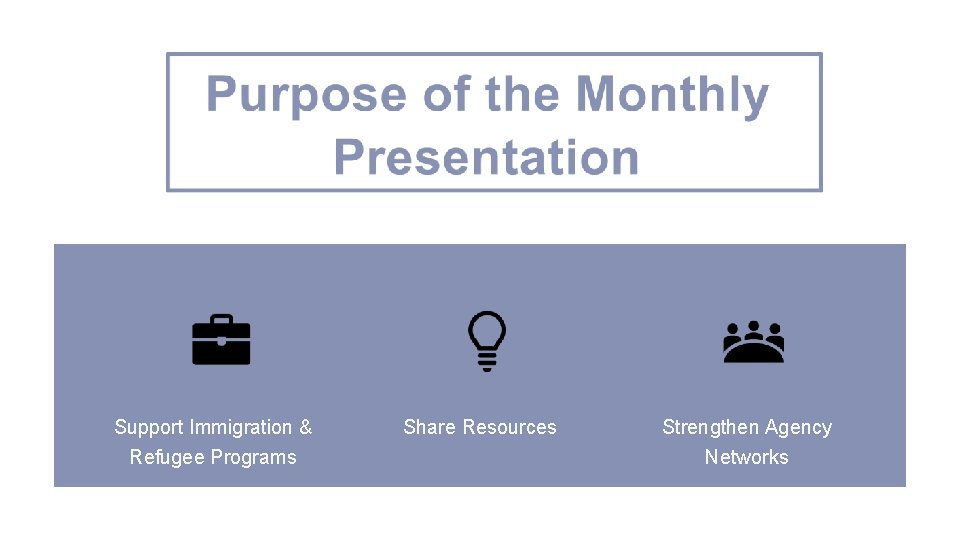 Purpose of the Monthly Presentation

Support Immigration & Refugee Programs

Share Resources

Strengthen Agency Networks